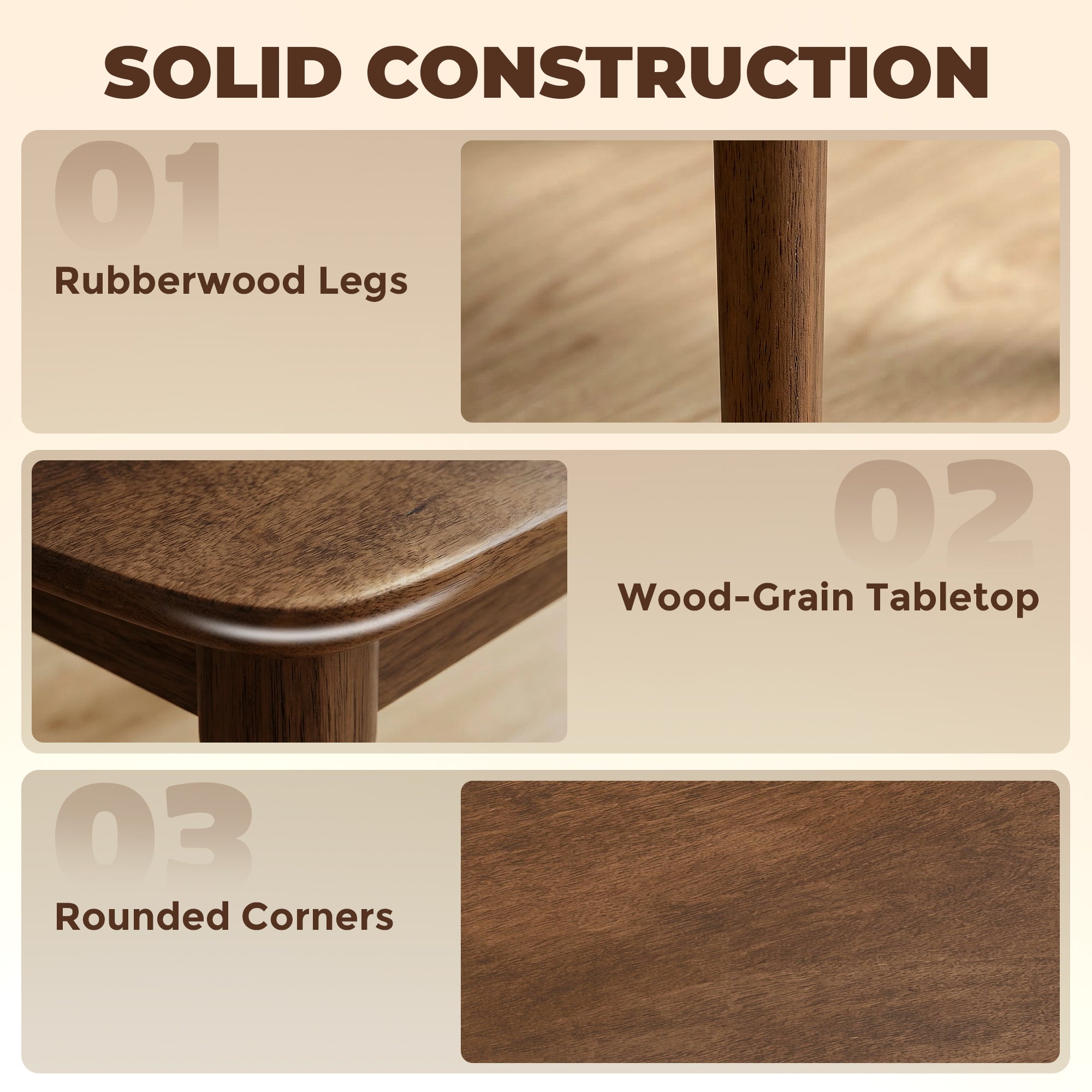 SOLID CONSTRUCTION

01

Rubberwood Legs

02

Wood-Grain Tabletop

03

Rounded Corners